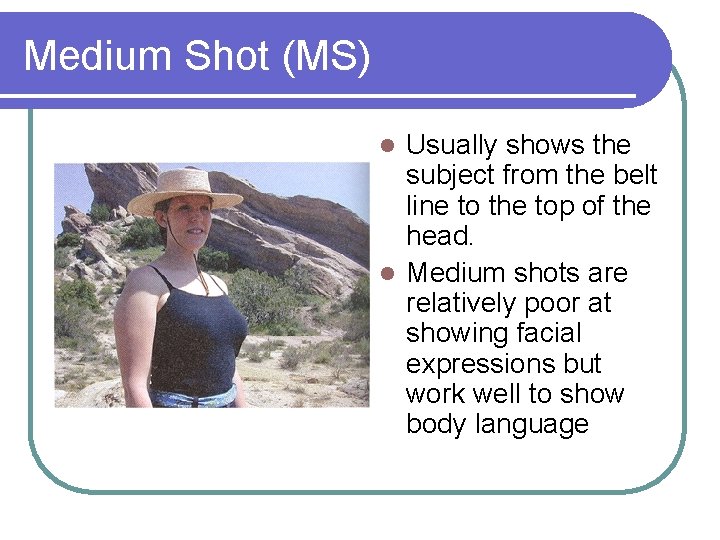 Medium Shot (MS)

- Usually shows the subject from the belt line to the top of the head.
- Medium shots are relatively poor at showing facial expressions but work well to show body language